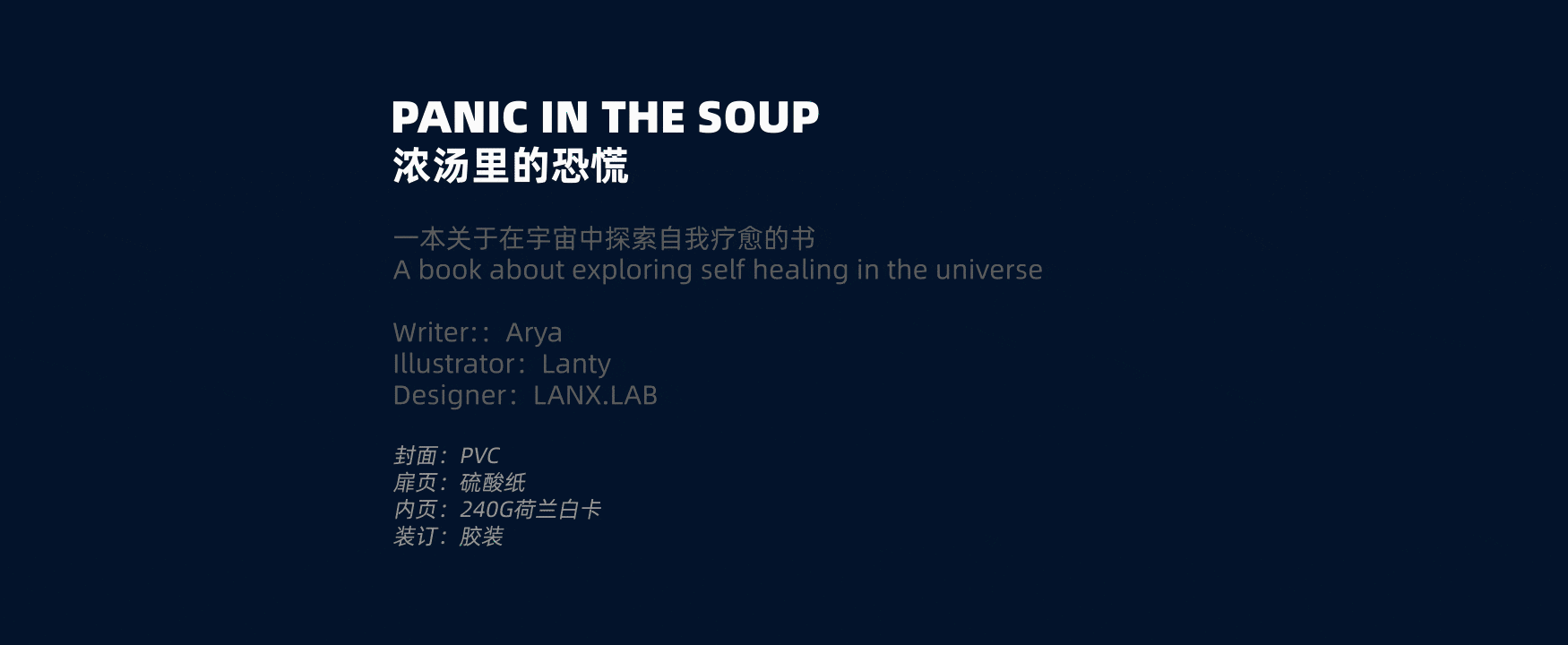 PANIC IN THE SOUP
浓汤里的恐慌

一本关于在宇宙中探索自我疗愈的书
A book about exploring self healing in the universe

Writer:：Arya
Illustrator：Lanty
Designer：LANX.LAB

封面：PVC
扉页：硫酸纸
内页：240G荷兰白卡
装订：胶装